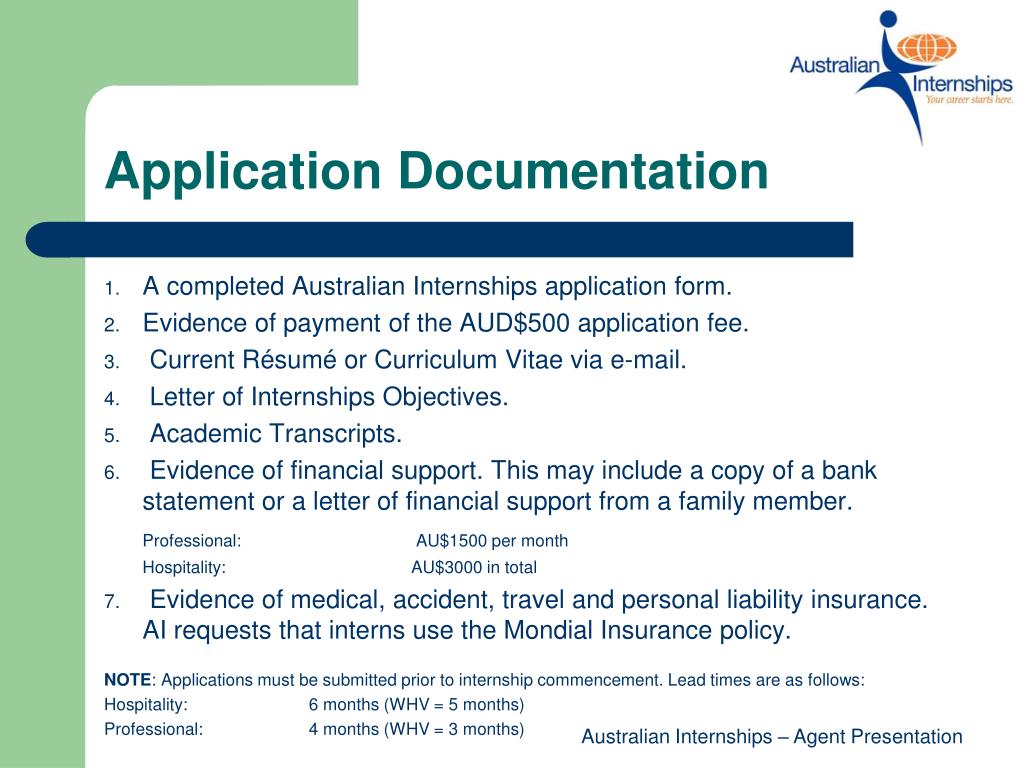 Australian Internships
Your career starts here.

Application Documentation

1. A completed Australian Internships application form.
2. Evidence of payment of the AUD$500 application fee.
3. Current Résumé or Curriculum Vitae via e-mail.
4. Letter of Internships Objectives.
5. Academic Transcripts.
6. Evidence of financial support. This may include a copy of a bank statement or a letter of financial support from a family member.

Professional: AU$1500 per month
Hospitality: AU$3000 in total

7. Evidence of medical, accident, travel and personal liability insurance. AI requests that interns use the Mondial Insurance policy.

NOTE: Applications must be submitted prior to internship commencement. Lead times are as follows:
Hospitality: 6 months (WHV = 5 months)
Professional: 4 months (WHV = 3 months)

Australian Internships – Agent Presentation